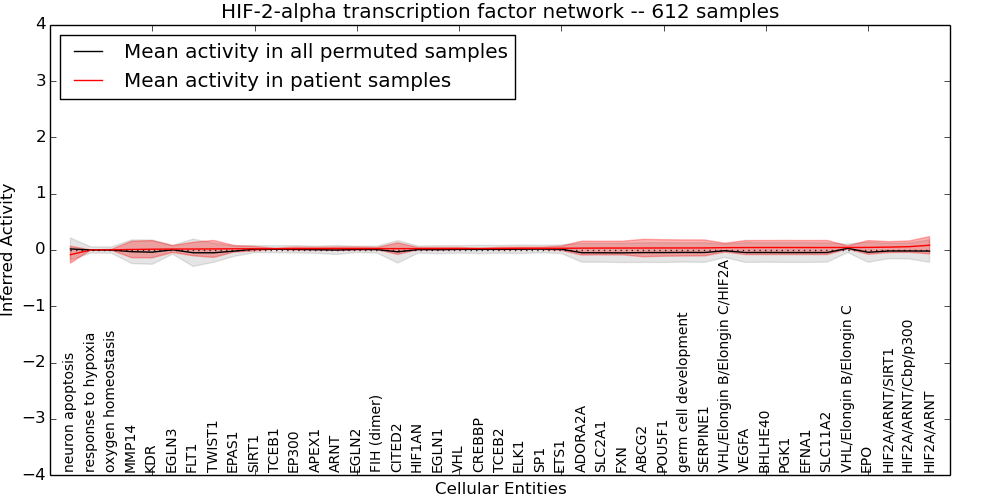 HIF-2-alpha transcription factor network -- 612 samples

Mean activity in all permuted samples
Mean activity in patient samples

Inferred Activity

4
3
2
1
0
−1
−2
−3
−4

neuron apoptosis
response to hypoxia
oxygen homeostasis
MMP14
KDR
EGLN3
FLT1
TWIST1
EPAS1
SIRT1
TCEB1
EP300
APEX1
ARNT
EGLN2
FIH (dimer)
CITED2
HIF1AN
EGLN1
VHL
CREBBP
TCEB2
ELK1
SP1
ETS1
ADORA2A
SLC2A1
FXN
ABCG2
POU5F1
germ cell development
SERPINE1
VHL/Elongin B/Elongin C/HIF2A
VEGFA
BHLHE40
PGK1
EFNA1
SLC11A2
VHL/Elongin B/Elongin C
EPO
HIF2A/ARNT/SIRT1
HIF2A/ARNT/Cbp/p300
HIF2A/ARNT

Cellular Entities